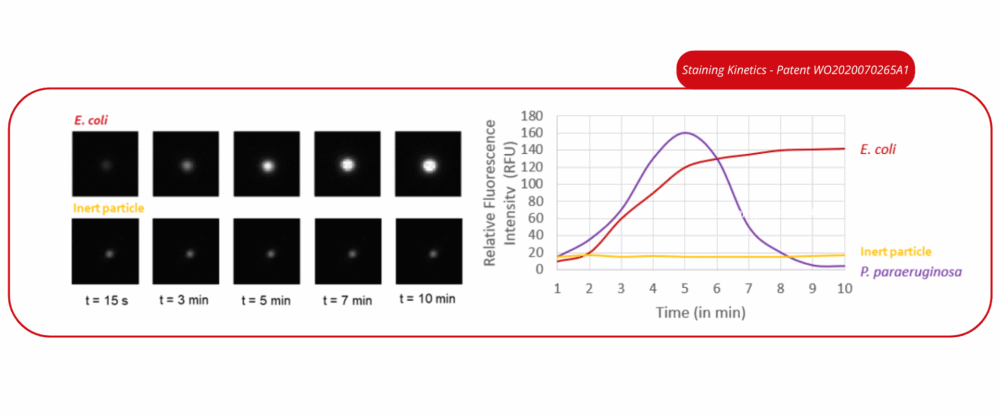 Staining Kinetics - Patent WO2020070265A1

E. coli

Inert particle

t = 15 s
t = 3 min
t = 5 min
t = 7 min
t = 10 min

Relative Fluorescence Intensity (RFU)

180
160
140
120
100
80
60
40
20
0

1 2 3 4 5 6 7 8 9 10

Time (in min)

E. coli

Inert particle

P. paraeruginosa